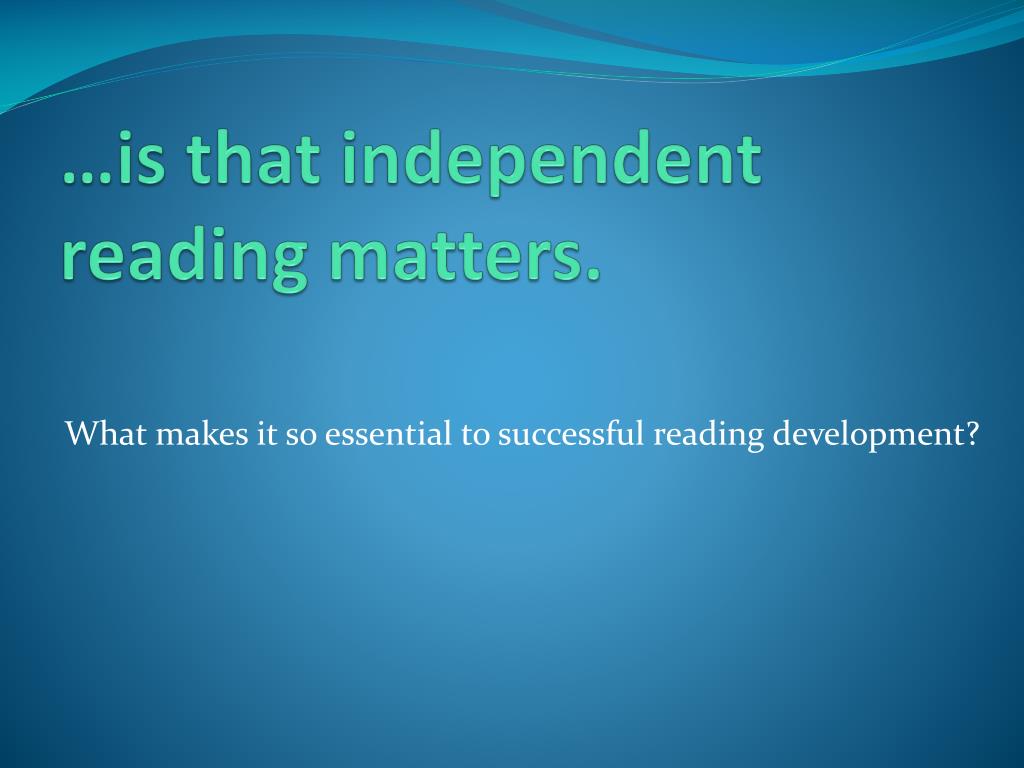 …is that independent reading matters.

What makes it so essential to successful reading development?